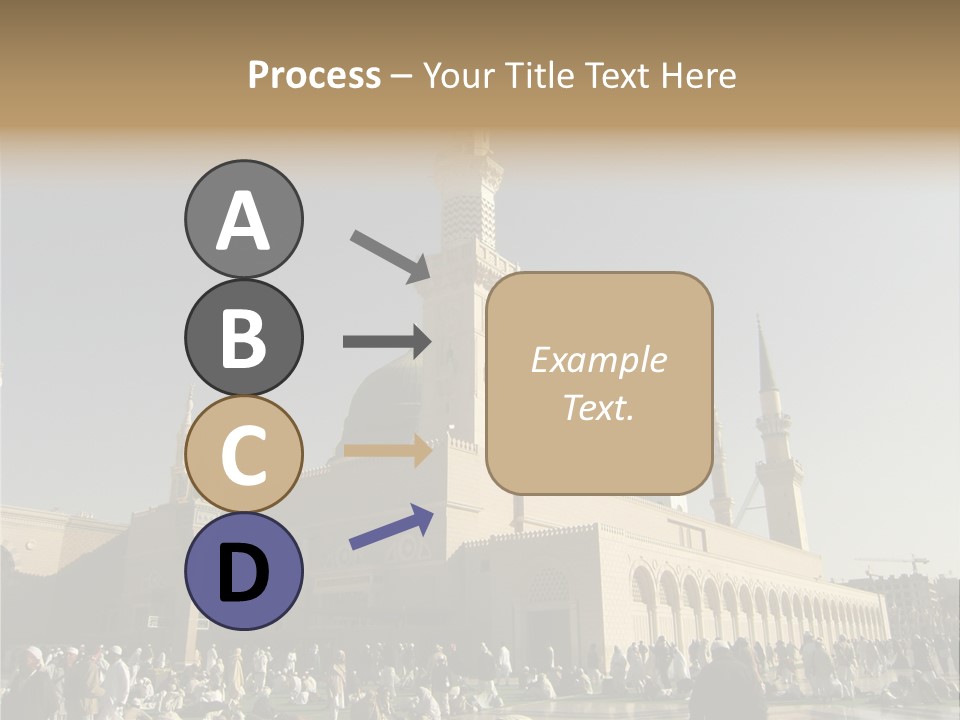 Process – Your Title Text Here

A

B

C

D

Example Text.